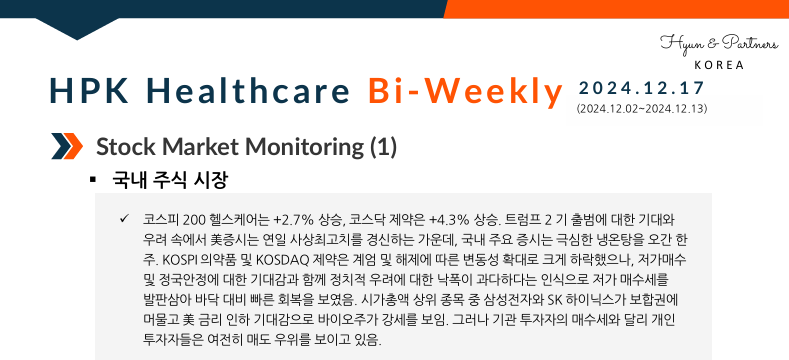 Hyun & Partners
KOREA

HPK Healthcare Bi-Weekly 2024.12.17
(2024.12.02~2024.12.13)

Stock Market Monitoring (1)

▪ 국내 주식 시장

✓ 코스피 200 헬스케어는 +2.7% 상승, 코스닥 제약은 +4.3% 상승. 트럼프 2 기 출범에 대한 기대와 우려 속에서 美증시는 연일 사상최고치를 경신하는 가운데, 국내 주요 증시는 극심한 냉온탕을 오간 한 주. KOSPI 의약품 및 KOSDAQ 제약은 계엄 및 해제에 따른 변동성 확대로 크게 하락했으나, 저가매수 및 정국안정에 대한 기대감과 함께 정치적 우려에 대한 낙폭이 과다하다는 인식으로 저가 매수세를 발판삼아 바닥 대비 빠른 회복을 보였음. 시가총액 상위 종목 중 삼성전자와 SK 하이닉스가 보합권에 머물고 美 금리 인하 기대감으로 바이오주가 강세를 보임. 그러나 기관 투자자의 매수세와 달리 개인 투자자들은 여전히 매도 우위를 보이고 있음.